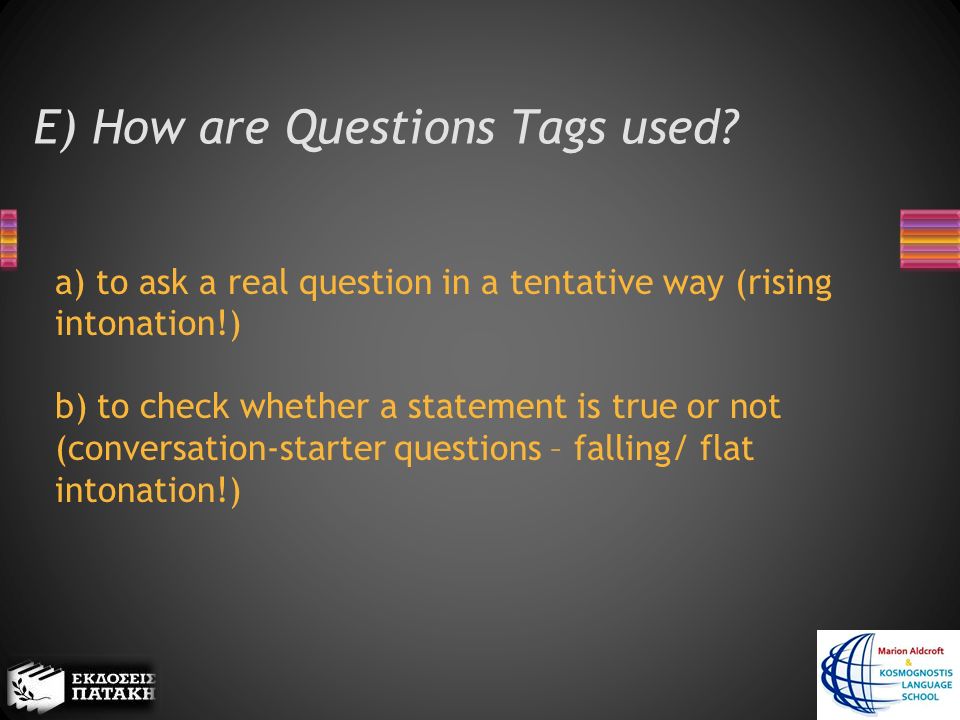 E) How are Questions Tags used?

a) to ask a real question in a tentative way (rising intonation!)

b) to check whether a statement is true or not (conversation-starter questions – falling/ flat intonation!)

ΕΚΔΟΣΕΙΣ ΠΑΤΑΚΗ

Marion Aldcroft & KOSMOGNOSTIS LANGUAGE SCHOOL